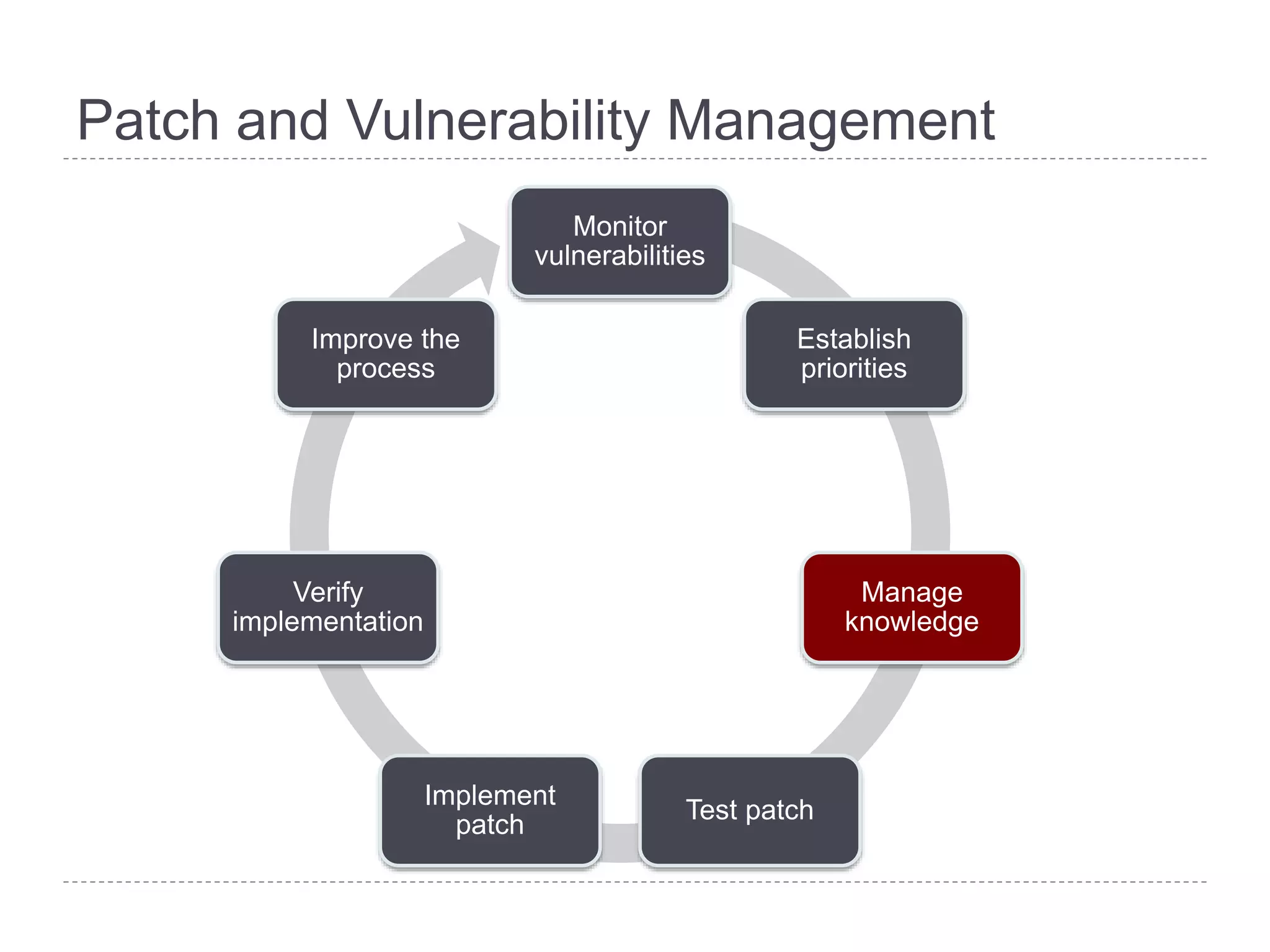 Patch and Vulnerability Management

Monitor vulnerabilities

Establish priorities

Manage knowledge

Test patch

Implement patch

Verify implementation

Improve the process